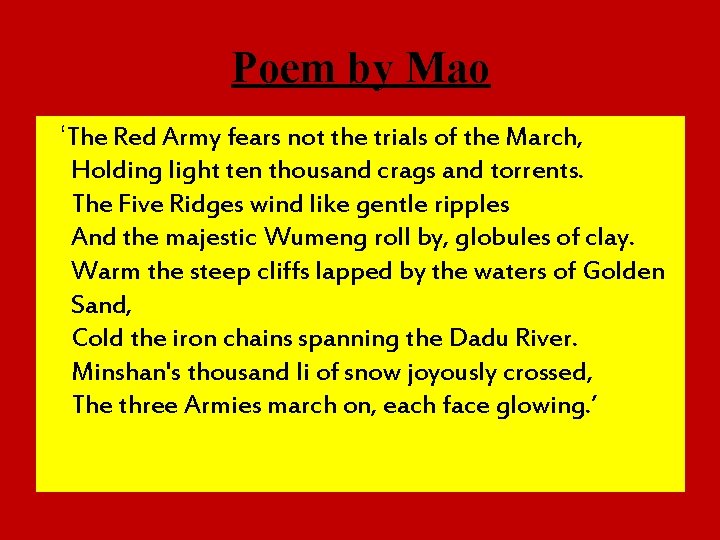 Poem by Mao

‘The Red Army fears not the trials of the March,
Holding light ten thousand crags and torrents.
The Five Ridges wind like gentle ripples
And the majestic Wumeng roll by, globules of clay.
Warm the steep cliffs lapped by the waters of Golden Sand,
Cold the iron chains spanning the Dadu River.
Minshan's thousand li of snow joyously crossed,
The three Armies march on, each face glowing.’